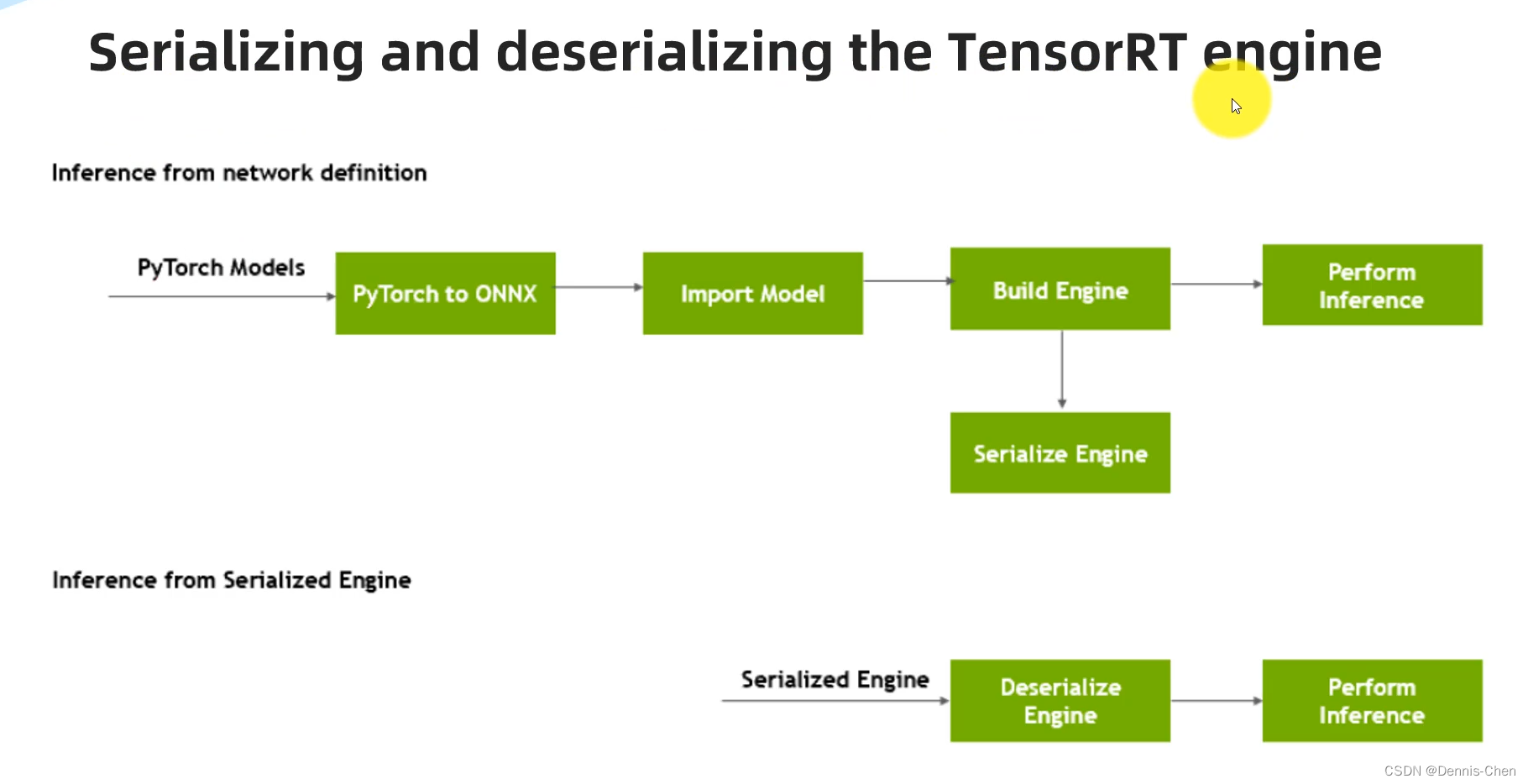 Serializing and deserializing the TensorRT engine

Inference from network definition

PyTorch Models

PyTorch to ONNX

Import Model

Build Engine

Perform Inference

Serialize Engine

Inference from Serialized Engine

Serialized Engine

Deserialize Engine

Perform Inference

CSDN @Dennis-Chen